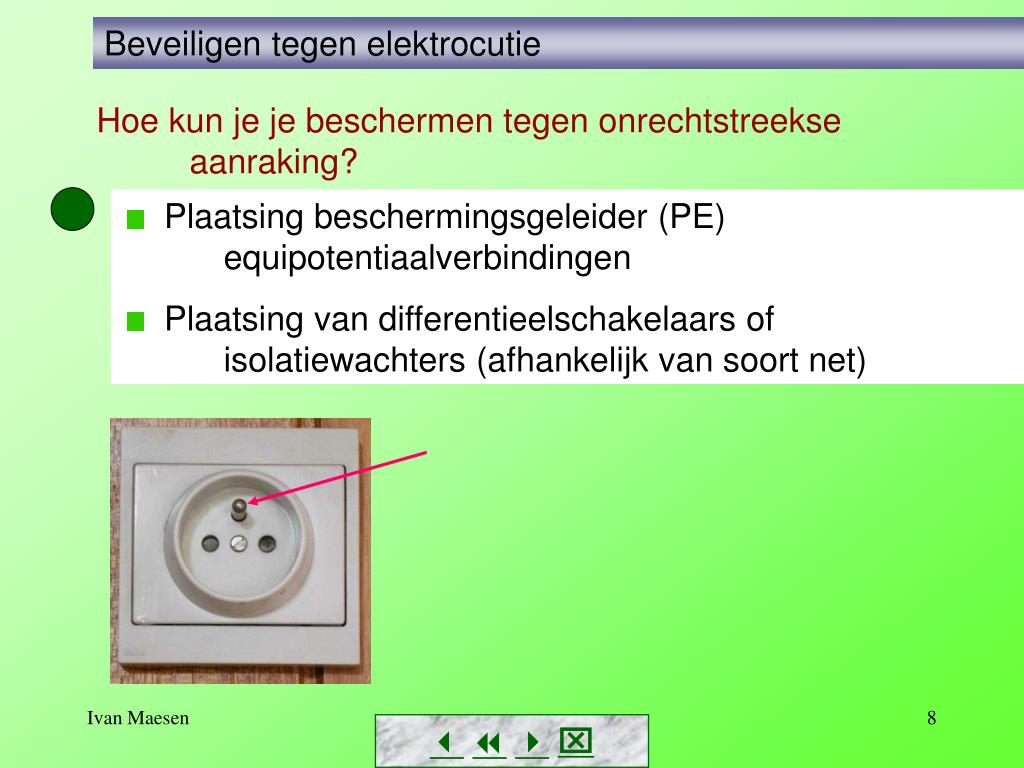 Beveiligen tegen elektrocutie

Hoe kun je je beschermen tegen onrechtstreekse aanraking?

Plaatsing beschermingsgeleider (PE) equipotentiaalverbindingen

Plaatsing van differentieelschakelaars of isolatiewachters (afhankelijk van soort net)

Ivan Maesen

8